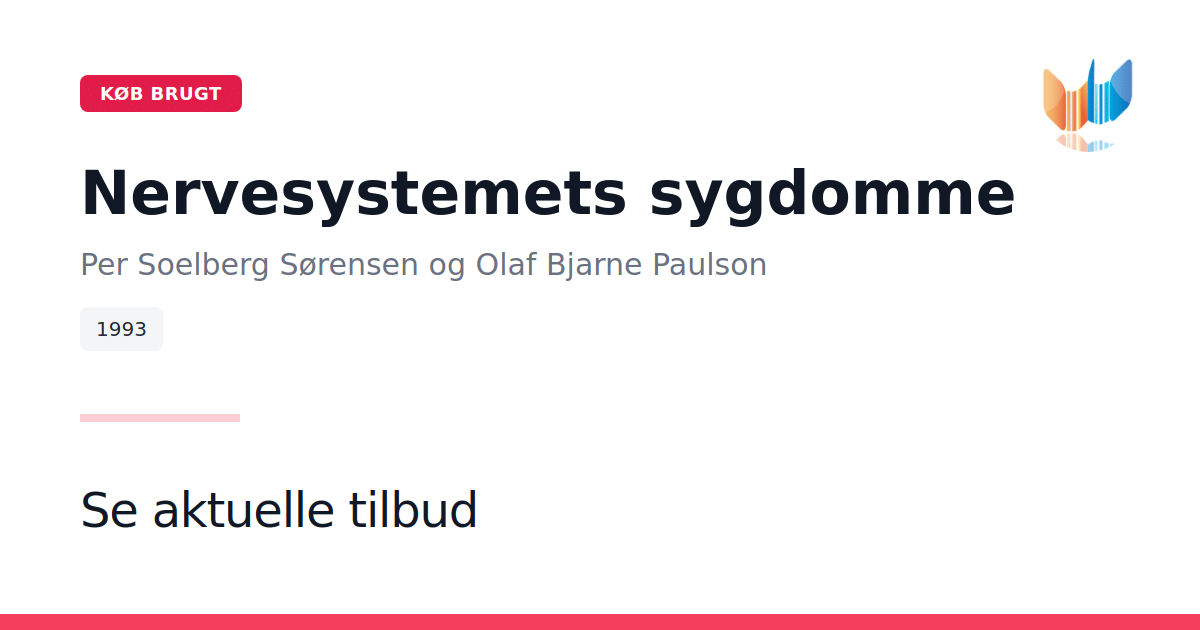 KØB BRUGT

Nervesystemets sygdomme

Per Soelberg Sørensen og Olaf Bjarne Paulson

1993

Se aktuelle tilbud